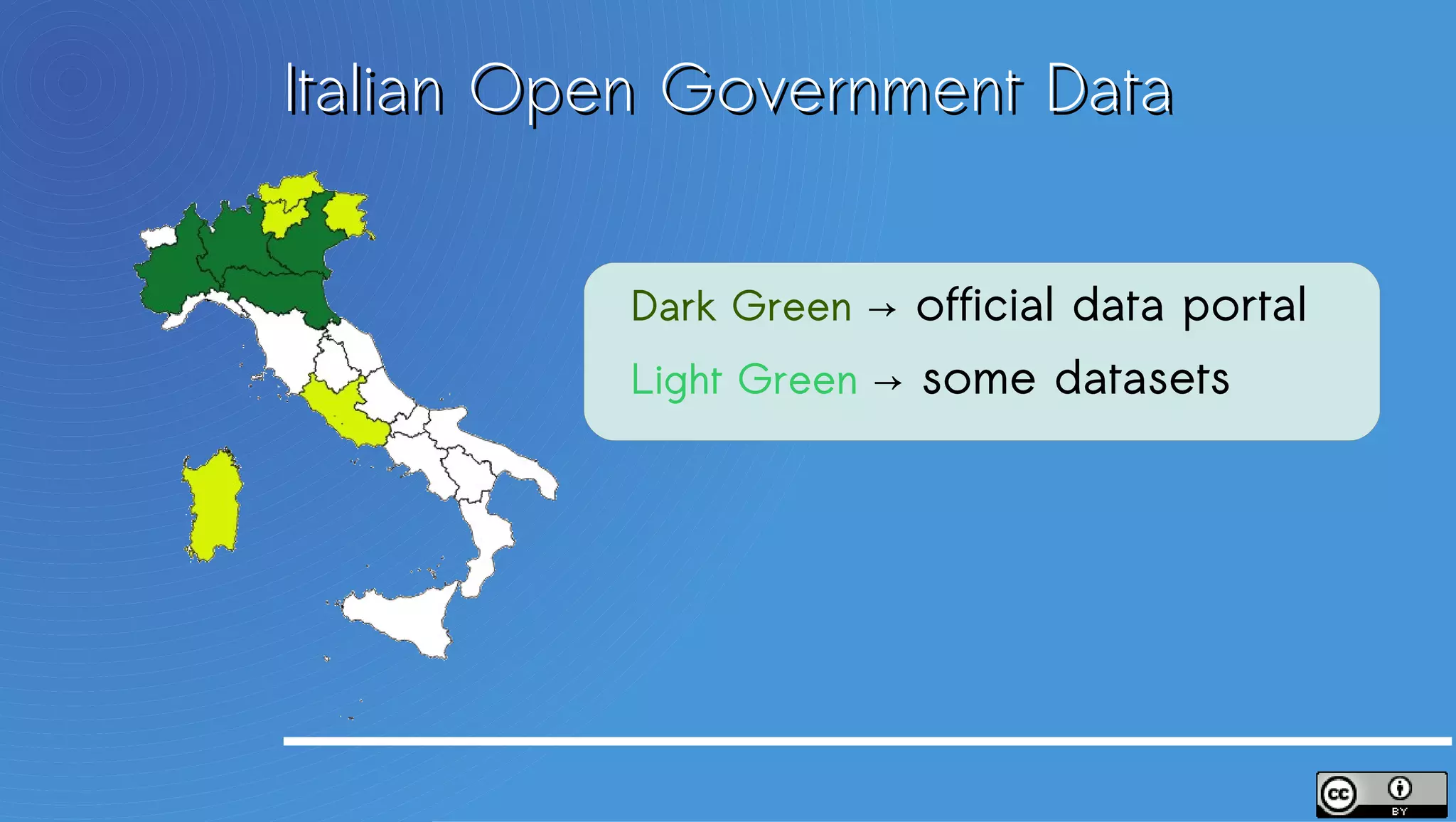 Italian Open Government Data

Dark Green → official data portal

Light Green → some datasets

cc BY